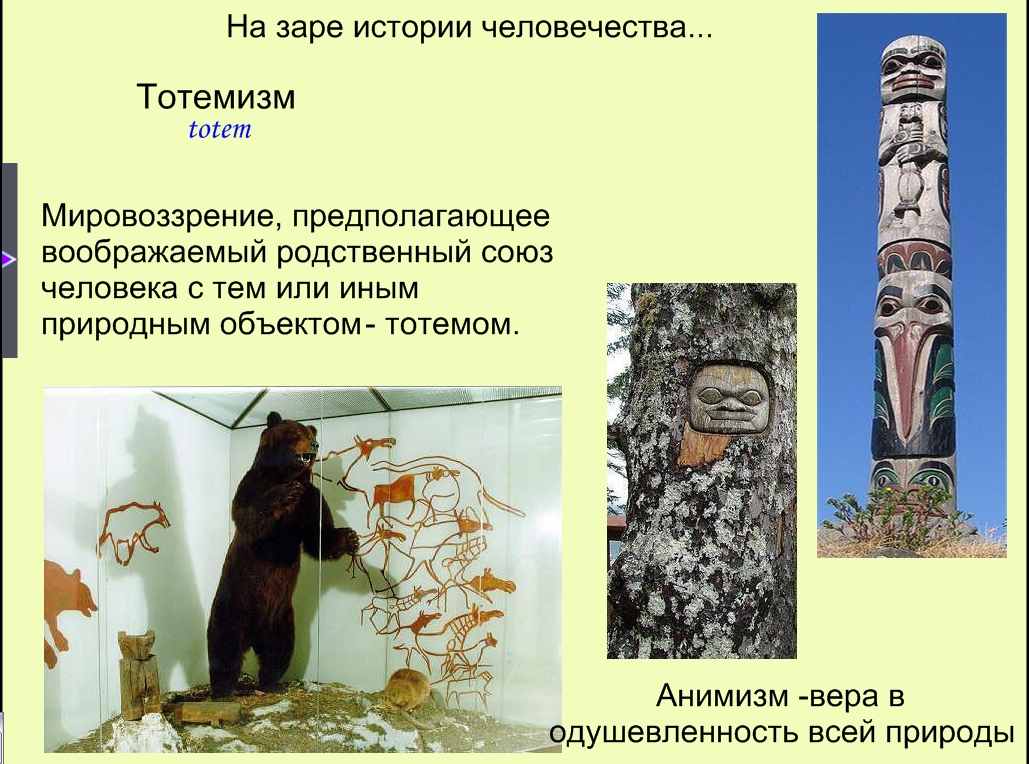 На заре истории человечества...

Тотемизм
totem

Мировоззрение, предполагающее воображаемый родственный союз человека с тем или иным природным объектом- тотемом.

Анимизм -вера в одушевленность всей природы